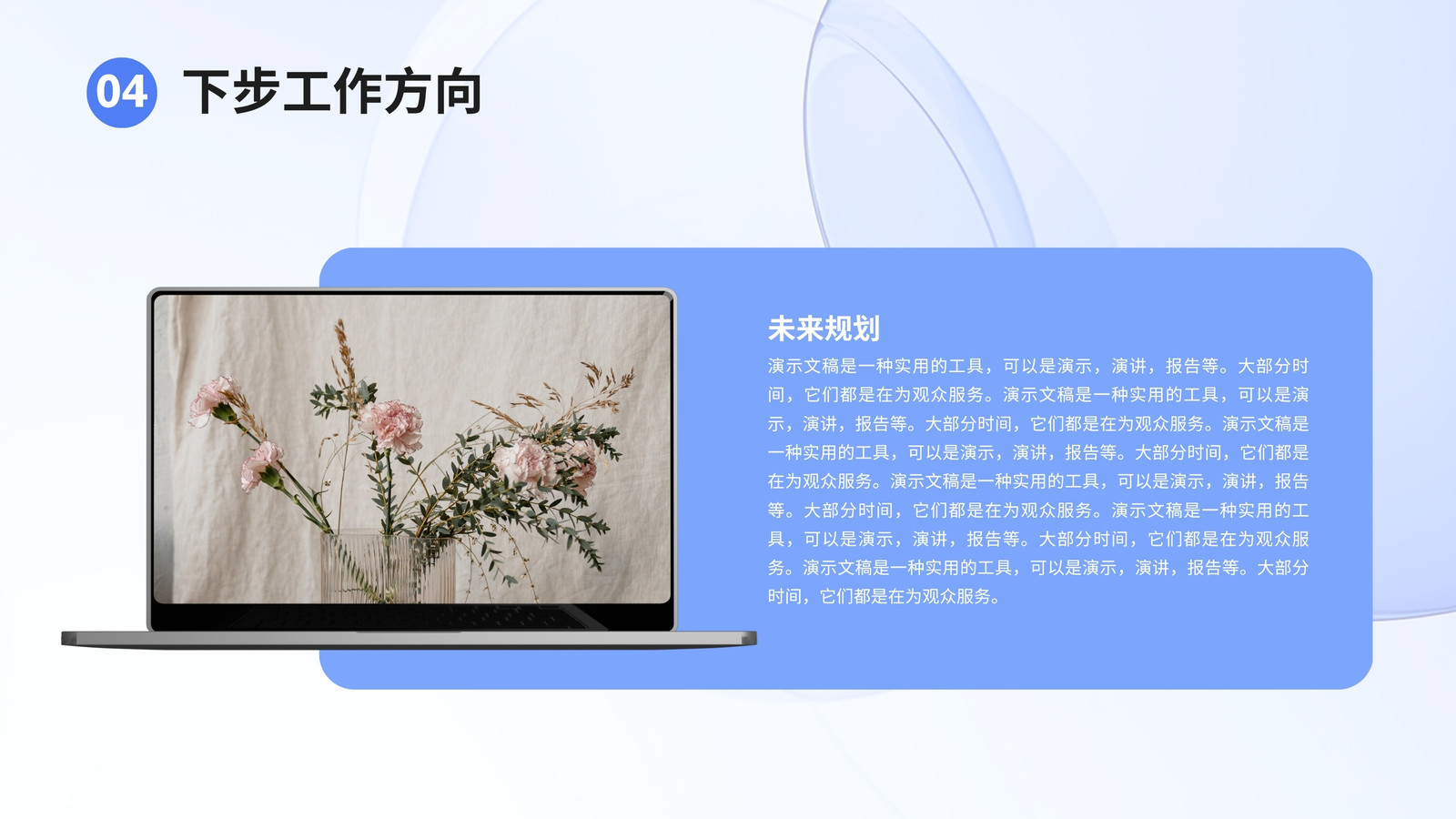 04 下步工作方向

未来规划

演示文稿是一种实用的工具，可以是演示，演讲，报告等。大部分时间，它们都是在为观众服务。演示文稿是一种实用的工具，可以是演示，演讲，报告等。大部分时间，它们都是在为观众服务。演示文稿是一种实用的工具，可以是演示，演讲，报告等。大部分时间，它们都是在为观众服务。演示文稿是一种实用的工具，可以是演示，演讲，报告等。大部分时间，它们都是在为观众服务。演示文稿是一种实用的工具，可以是演示，演讲，报告等。大部分时间，它们都是在为观众服务。演示文稿是一种实用的工具，可以是演示，演讲，报告等。大部分时间，它们都是在为观众服务。